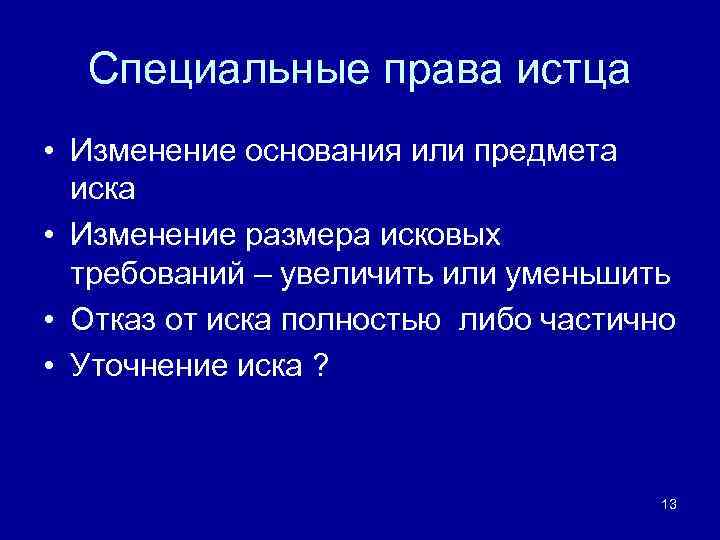 Специальные права истца

• Изменение основания или предмета иска
• Изменение размера исковых требований – увеличить или уменьшить
• Отказ от иска полностью либо частично
• Уточнение иска ?

13